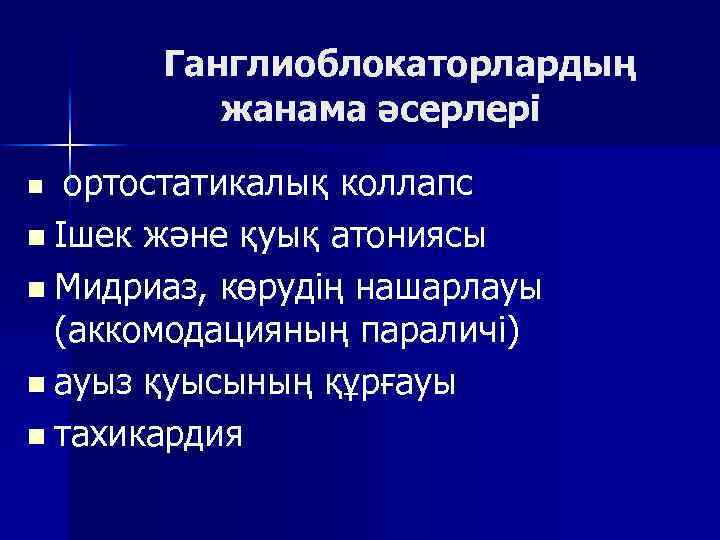 Ганглиоблокаторлардың жанама әсерлері

- ортостатикалық коллапс
- Ішек және қуық атониясы
- Мидриаз, көрудің нашарлауы (аккомодацияның параличі)
- ауыз қуысының құрғауы
- тахикардия